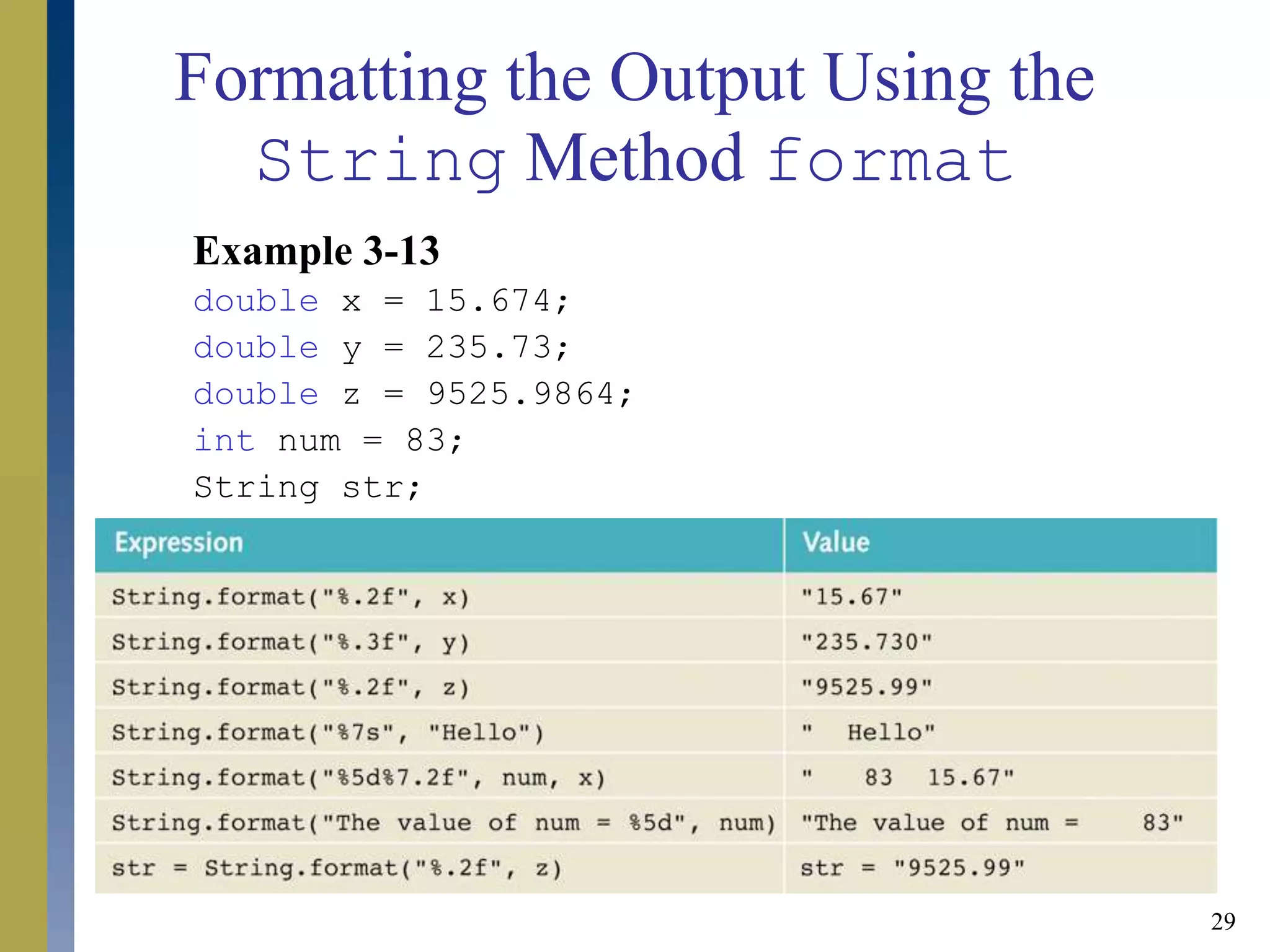 Formatting the Output Using the String Method format

Example 3-13

double x = 15.674;
double y = 235.73;
double z = 9525.9864;
int num = 83;
String str;

| Expression | Value |
|---|---|
| String.format("%.2f", x) | "15.67" |
| String.format("%.3f", y) | "235.730" |
| String.format("%.2f", z) | "9525.99" |
| String.format("%7s", "Hello") | "  Hello" |
| String.format("%5d%7.2f", num, x) | "   83   15.67" |
| String.format("The value of num = %5d", num) | "The value of num =    83" |
| str = String.format("%.2f", z) | str = "9525.99" |

29